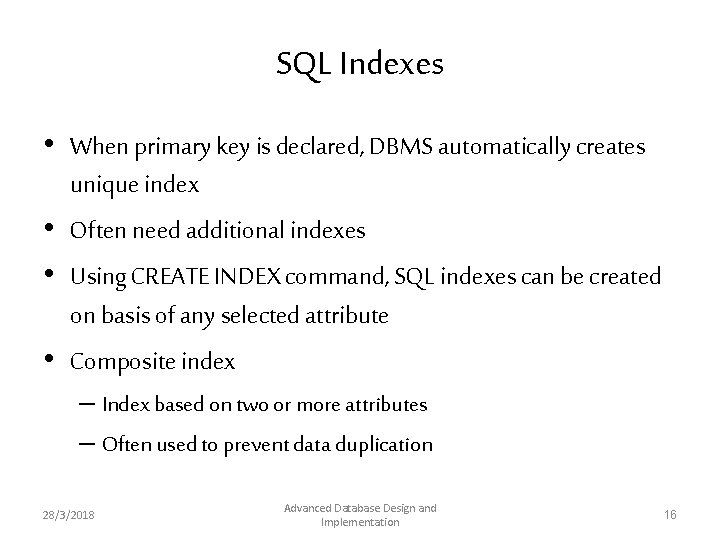 SQL Indexes

• When primary key is declared, DBMS automatically creates unique index

• Often need additional indexes

• Using CREATE INDEX command, SQL indexes can be created on basis of any selected attribute

• Composite index

– Index based on two or more attributes

– Often used to prevent data duplication

28/3/2018

Advanced Database Design and Implementation

16